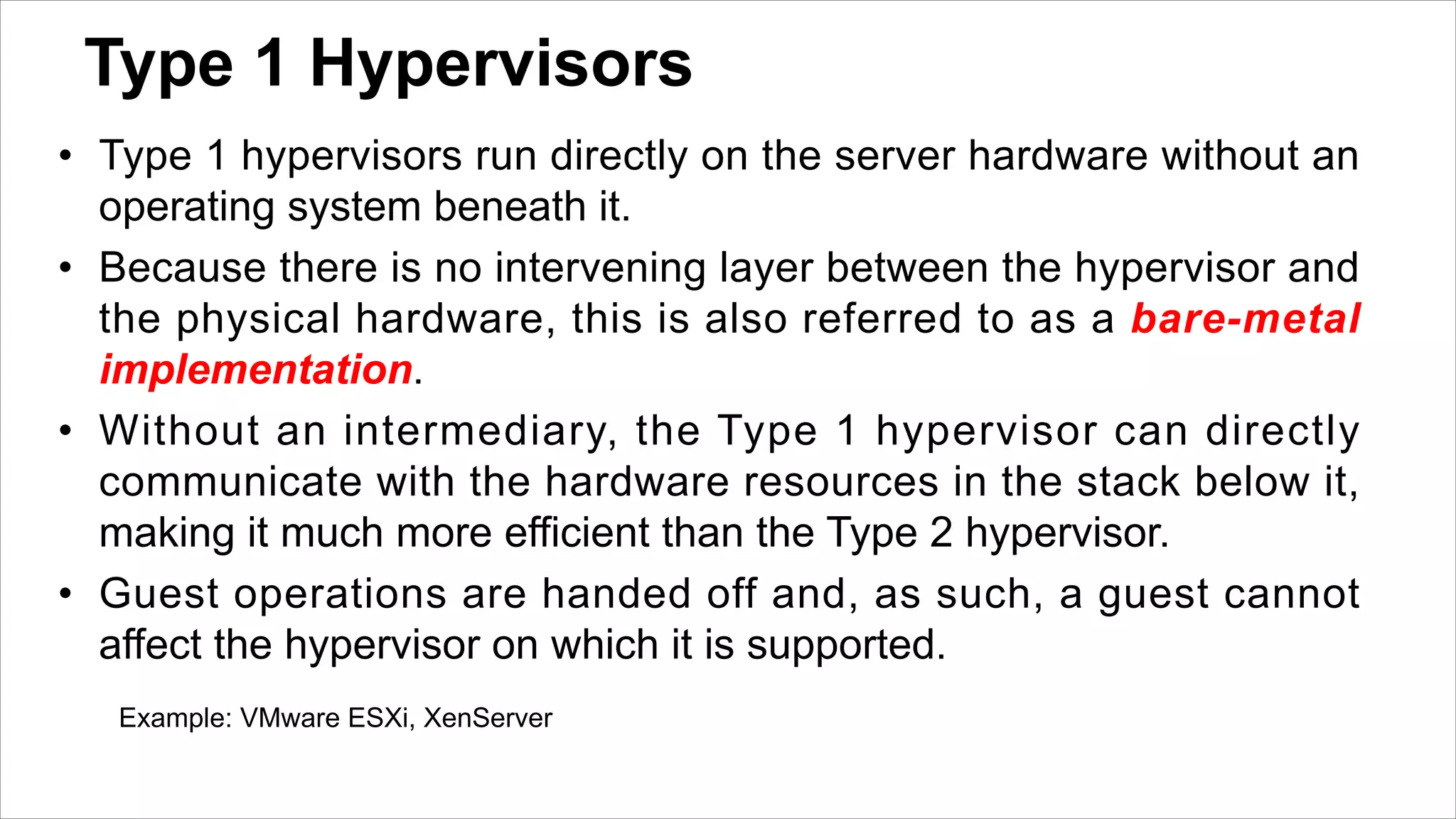 Type 1 Hypervisors

• Type 1 hypervisors run directly on the server hardware without an operating system beneath it.

• Because there is no intervening layer between the hypervisor and the physical hardware, this is also referred to as a bare-metal implementation.

• Without an intermediary, the Type 1 hypervisor can directly communicate with the hardware resources in the stack below it, making it much more efficient than the Type 2 hypervisor.

• Guest operations are handed off and, as such, a guest cannot affect the hypervisor on which it is supported.

Example: VMware ESXi, XenServer